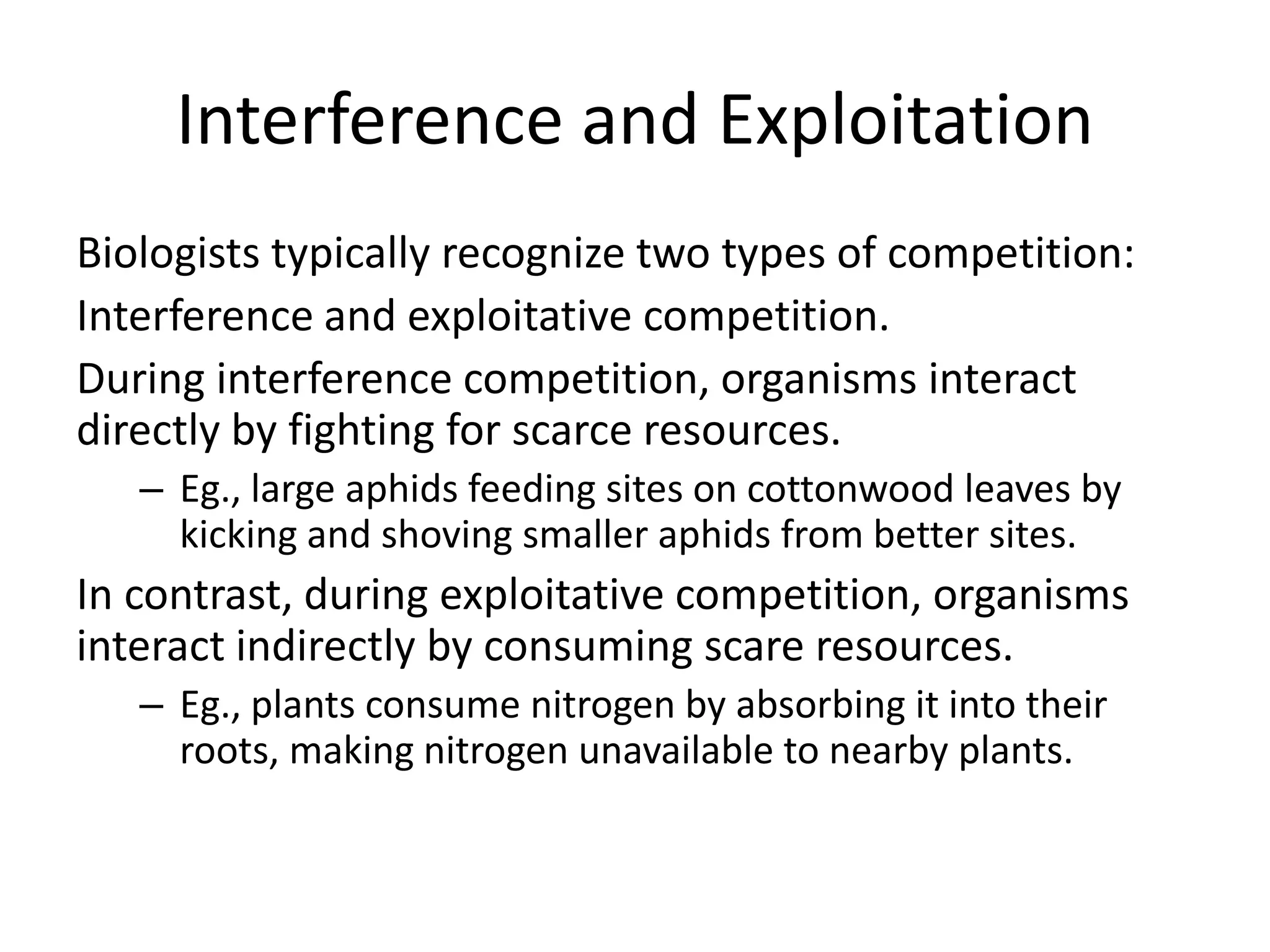 Interference and Exploitation

Biologists typically recognize two types of competition:

Interference and exploitative competition.

During interference competition, organisms interact directly by fighting for scarce resources.

– Eg., large aphids feeding sites on cottonwood leaves by kicking and shoving smaller aphids from better sites.

In contrast, during exploitative competition, organisms interact indirectly by consuming scare resources.

– Eg., plants consume nitrogen by absorbing it into their roots, making nitrogen unavailable to nearby plants.